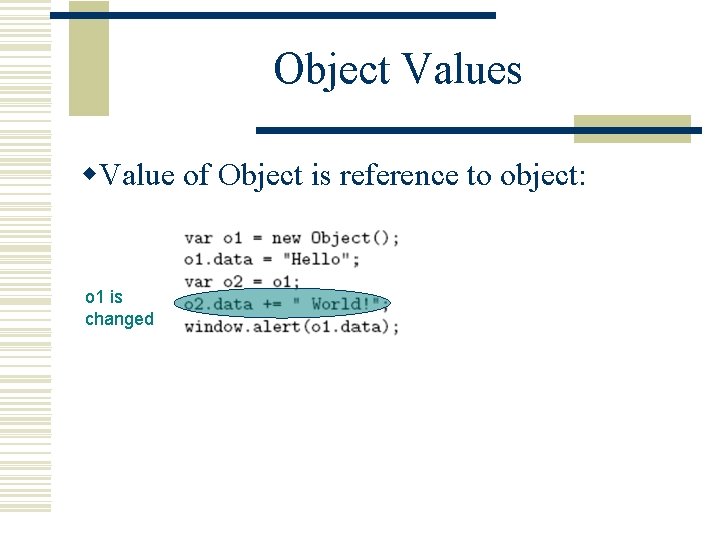 Object Values

◆Value of Object is reference to object:

o1 is changed

var o1 = new Object();
o1.data = "Hello";
var o2 = o1;
o2.data += " World!";
window.alert(o1.data);